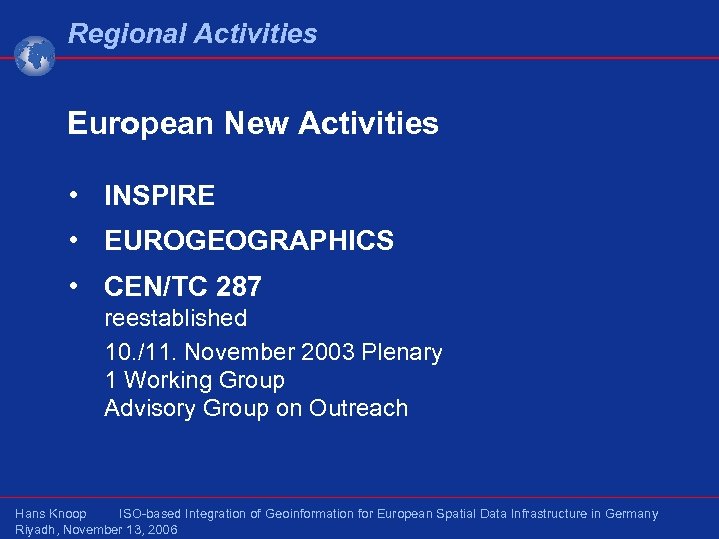 Regional Activities

European New Activities

• INSPIRE

• EUROGEOGRAPHICS

• CEN/TC 287
reestablished

10./11. November 2003 Plenary
1 Working Group
Advisory Group on Outreach

Hans Knoop ISO-based Integration of Geoinformation for European Spatial Data Infrastructure in Germany
Riyadh, November 13, 2006